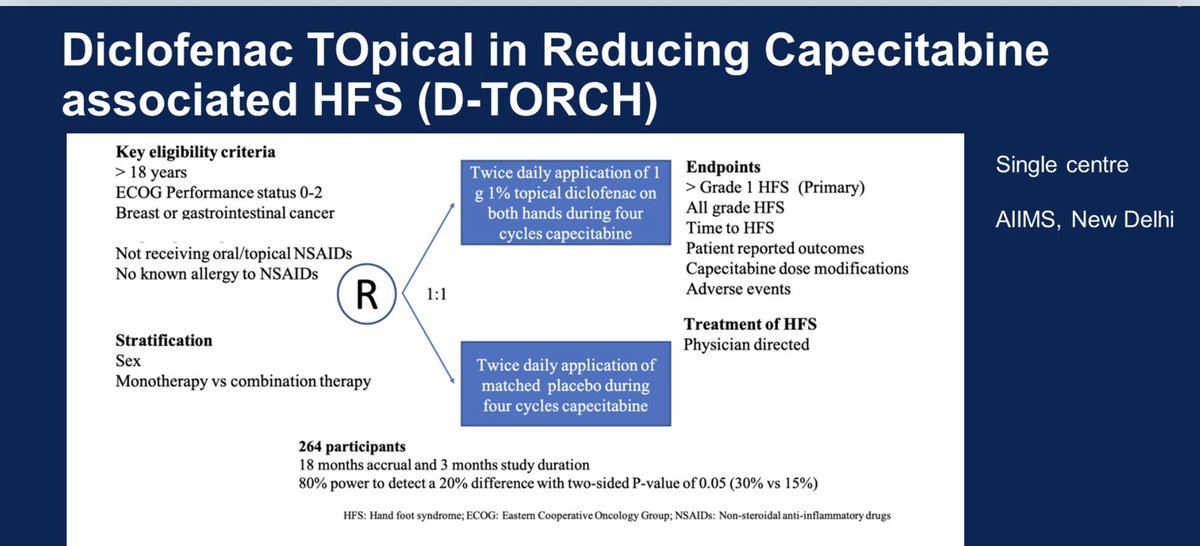 Diclofenac TOpical in Reducing Capecitabine associated HFS (D-TORCH)

Key eligibility criteria
> 18 years
ECOG Performance status 0-2
Breast or gastrointestinal cancer

Not receiving oral/topical NSAIDs
No known allergy to NSAIDs

Stratification
Sex
Monotherapy vs combination therapy

R

1:1

Twice daily application of 1 g 1% topical diclofenac on both hands during four cycles capecitabine

Twice daily application of matched placebo during four cycles capecitabine

Endpoints
> Grade 1 HFS (Primary)
All grade HFS
Time to HFS
Patient reported outcomes
Capecitabine dose modifications
Adverse events

Treatment of HFS
Physician directed

264 participants
18 months accrual and 3 months study duration
80% power to detect a 20% difference with two-sided P-value of 0.05 (30% vs 15%)

HFS: Hand foot syndrome; ECOG: Eastern Cooperative Oncology Group; NSAIDs: Non-steroidal anti-inflammatory drugs

Single centre

AIIMS, New Delhi